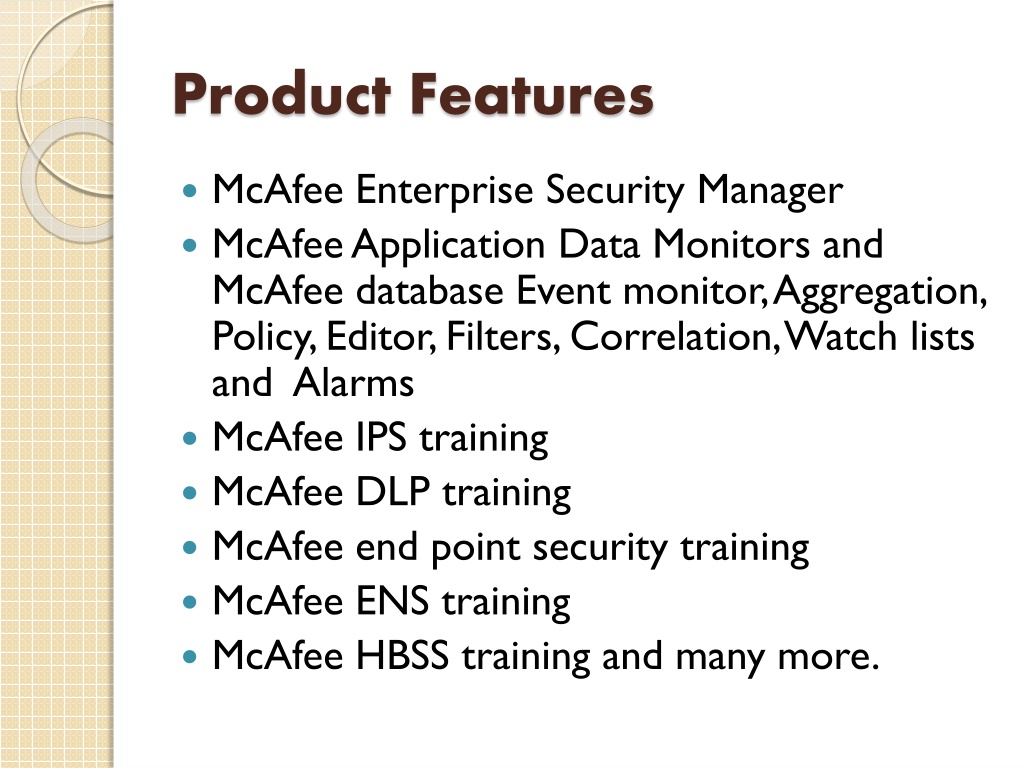 Product Features

- McAfee Enterprise Security Manager
- McAfee Application Data Monitors and McAfee database Event monitor, Aggregation, Policy, Editor, Filters, Correlation, Watch lists and Alarms
- McAfee IPS training
- McAfee DLP training
- McAfee end point security training
- McAfee ENS training
- McAfee HBSS training and many more.